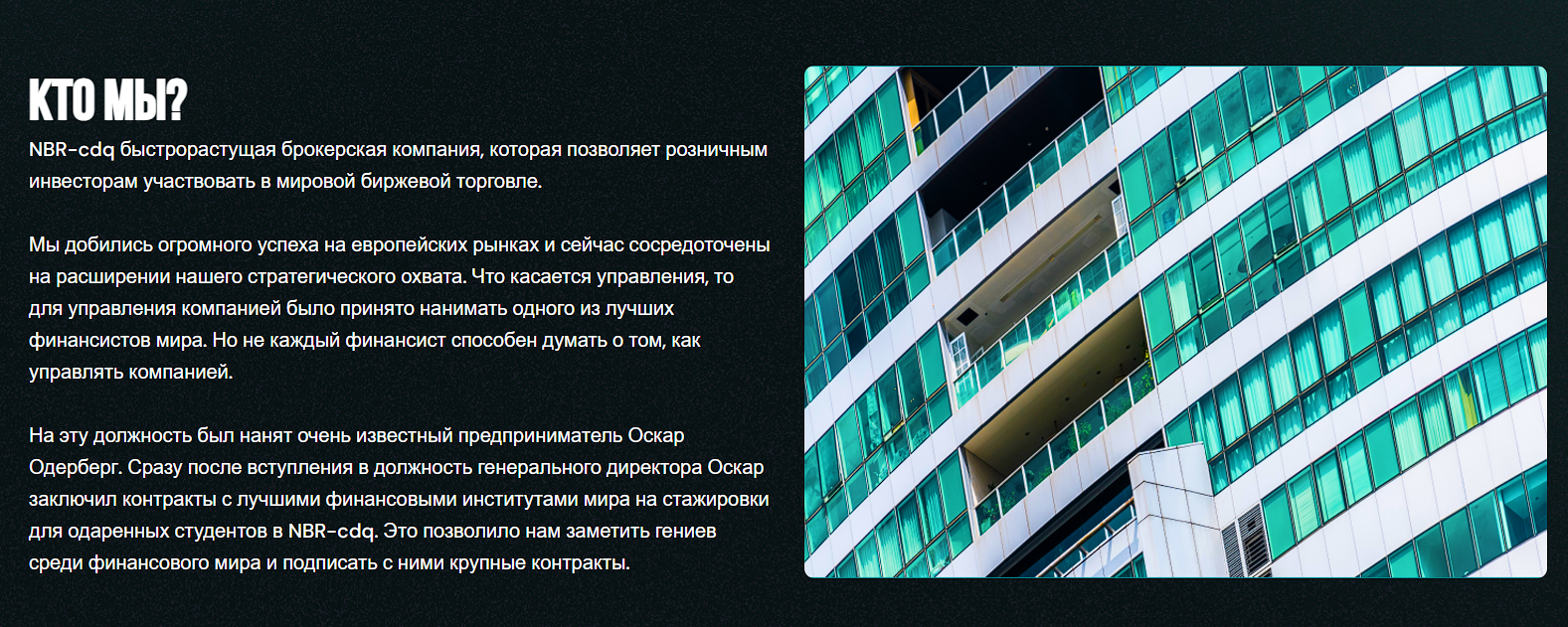 КТО МЫ?

NBR-cdq быстрорастущая брокерская компания, которая позволяет розничным инвесторам участвовать в мировой биржевой торговле.

Мы добились огромного успеха на европейских рынках и сейчас сосредоточены на расширении нашего стратегического охвата. Что касается управления, то для управления компанией было принято нанимать одного из лучших финансистов мира. Но не каждый финансист способен думать о том, как управлять компанией.

На эту должность был нанят очень известный предприниматель Оскар Одерберг. Сразу после вступления в должность генерального директора Оскар заключил контракты с лучшими финансовыми институтами мира на стажировки для одаренных студентов в NBR-cdq. Это позволило нам заметить гениев среди финансового мира и подписать с ними крупные контракты.